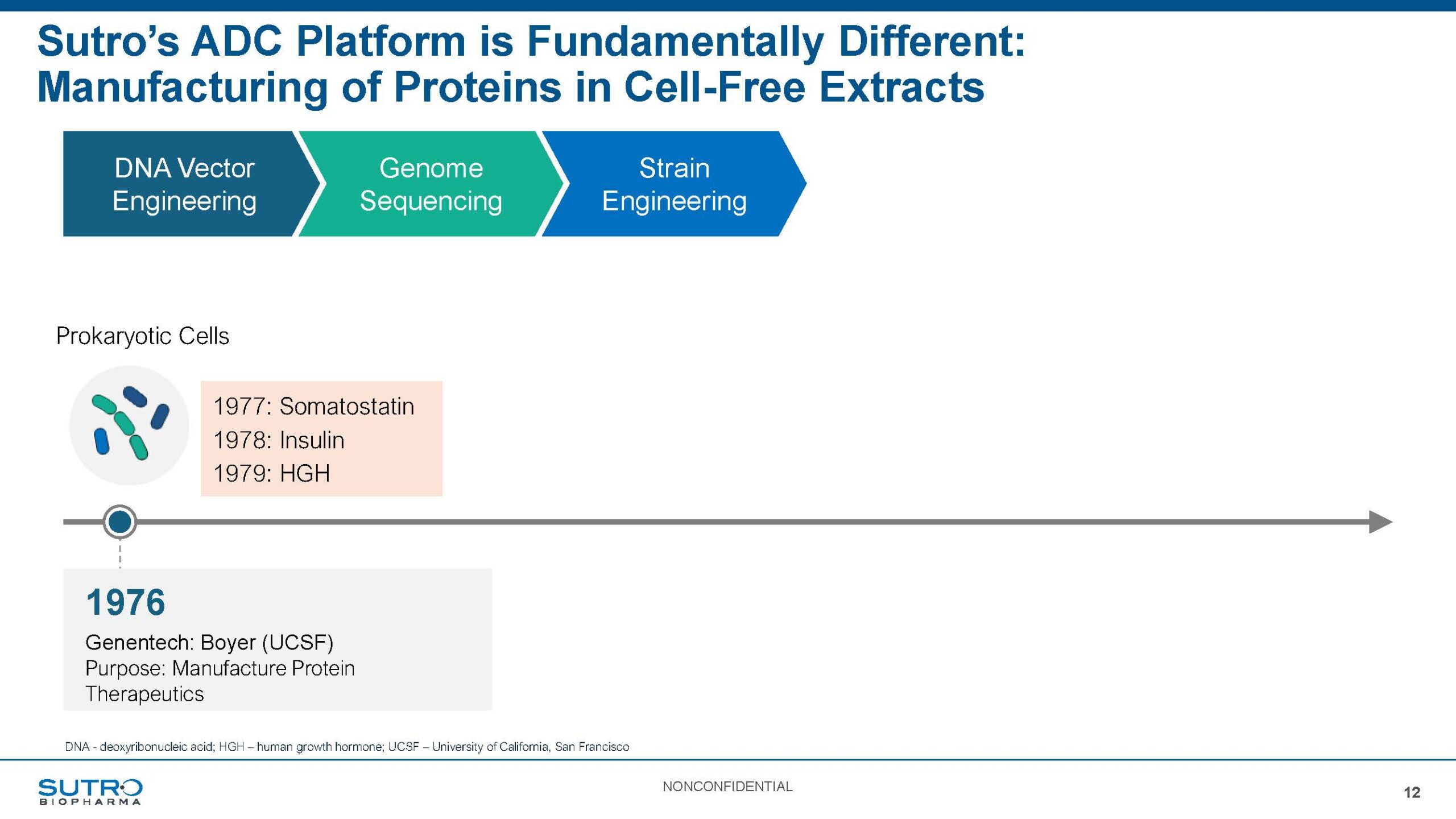 Sutro's ADC Platform is Fundamentally Different: Manufacturing of Proteins in Cell-Free Extracts

DNA Vector Engineering

Genome Sequencing

Strain Engineering

Prokaryotic Cells

1977: Somatostatin
1978: Insulin
1979: HGH

1976

Genentech: Boyer (UCSF)
Purpose: Manufacture Protein Therapeutics

DNA - deoxyribonucleic acid; HGH – human growth hormone; UCSF – University of California, San Francisco

SUTRO BIOPHARMA

NONCONFIDENTIAL

12